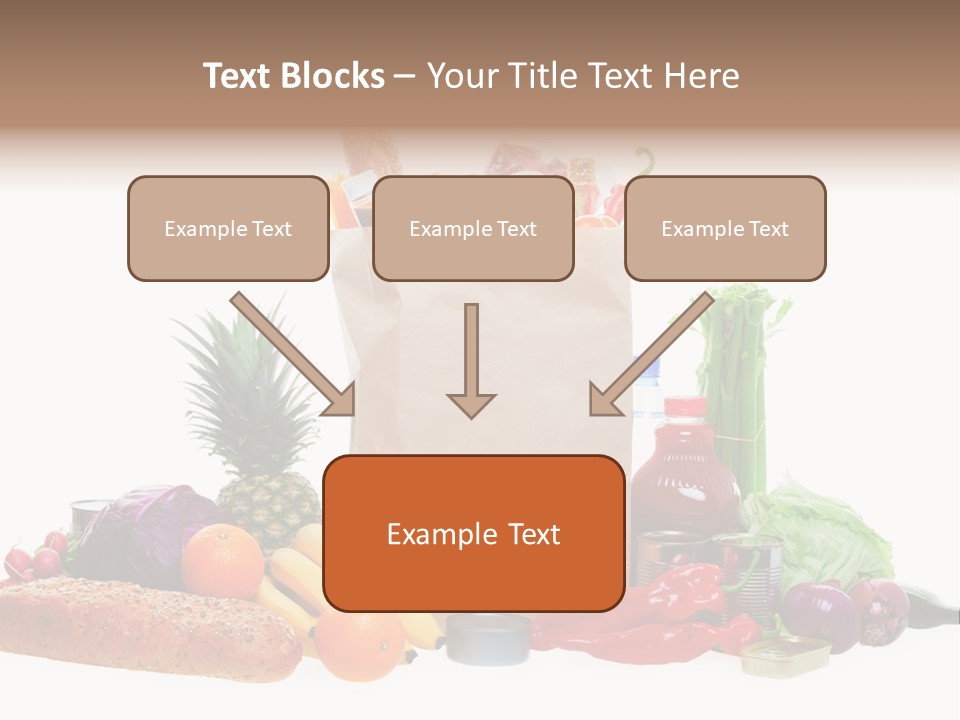 Text Blocks – Your Title Text Here

Example Text

Example Text

Example Text

Example Text